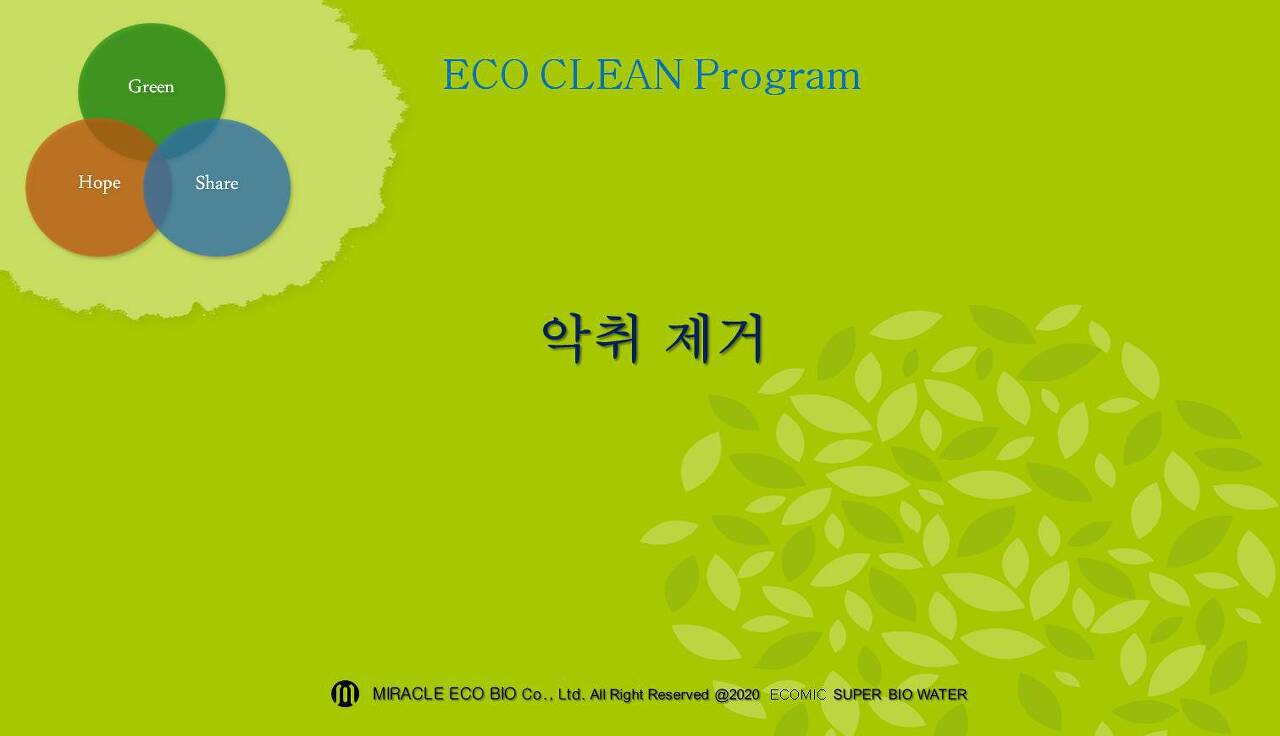 Green

Hope

Share

ECO CLEAN Program

악취 제거

MIRACLE ECO BIO Co., Ltd. All Right Reserved @2020 ECOMIC SUPER BIO WATER